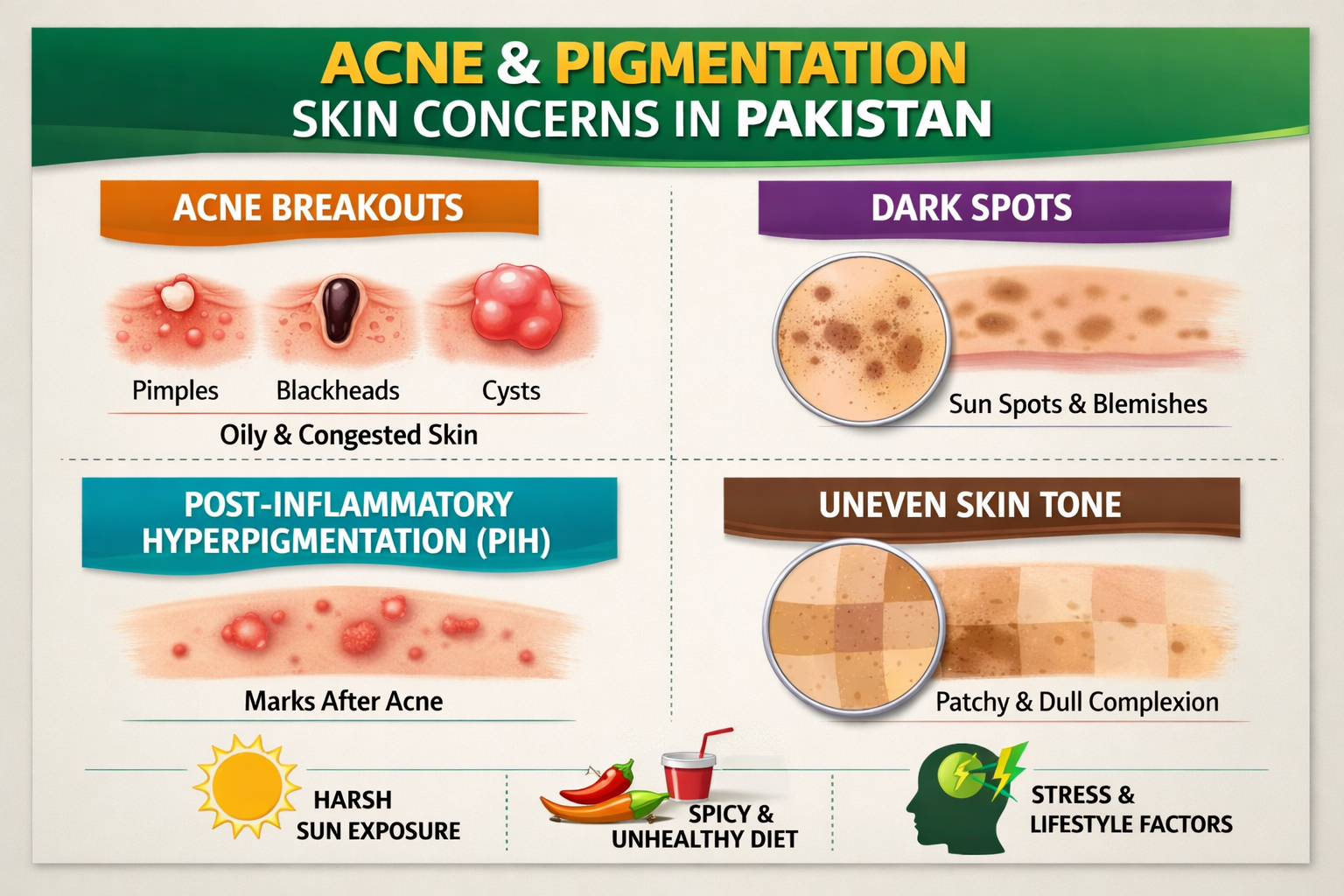 ACNE & PIGMENTATION
SKIN CONCERNS IN PAKISTAN

ACNE BREAKOUTS

Pimples

Blackheads

Cysts

Oily & Congested Skin

DARK SPOTS

Sun Spots & Blemishes

POST-INFLAMMATORY HYPERPIGMENTATION (PIH)

Marks After Acne

UNEVEN SKIN TONE

Patchy & Dull Complexion

HARSH SUN EXPOSURE

SPICY & UNHEALTHY DIET

STRESS & LIFESTYLE FACTORS